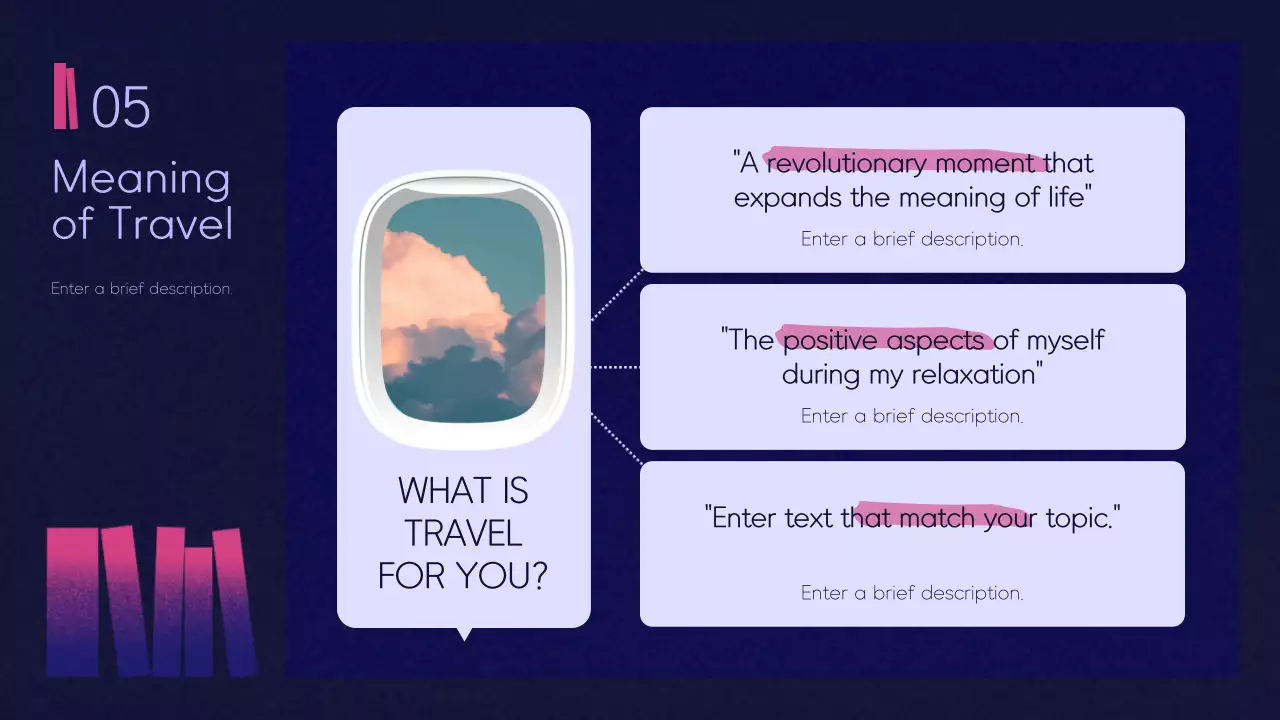 05
Meaning of Travel

Enter a brief description.

WHAT IS TRAVEL FOR YOU?

"A revolutionary moment that expands the meaning of life"

Enter a brief description.

"The positive aspects of myself during my relaxation"

Enter a brief description.

"Enter text that match your topic."

Enter a brief description.